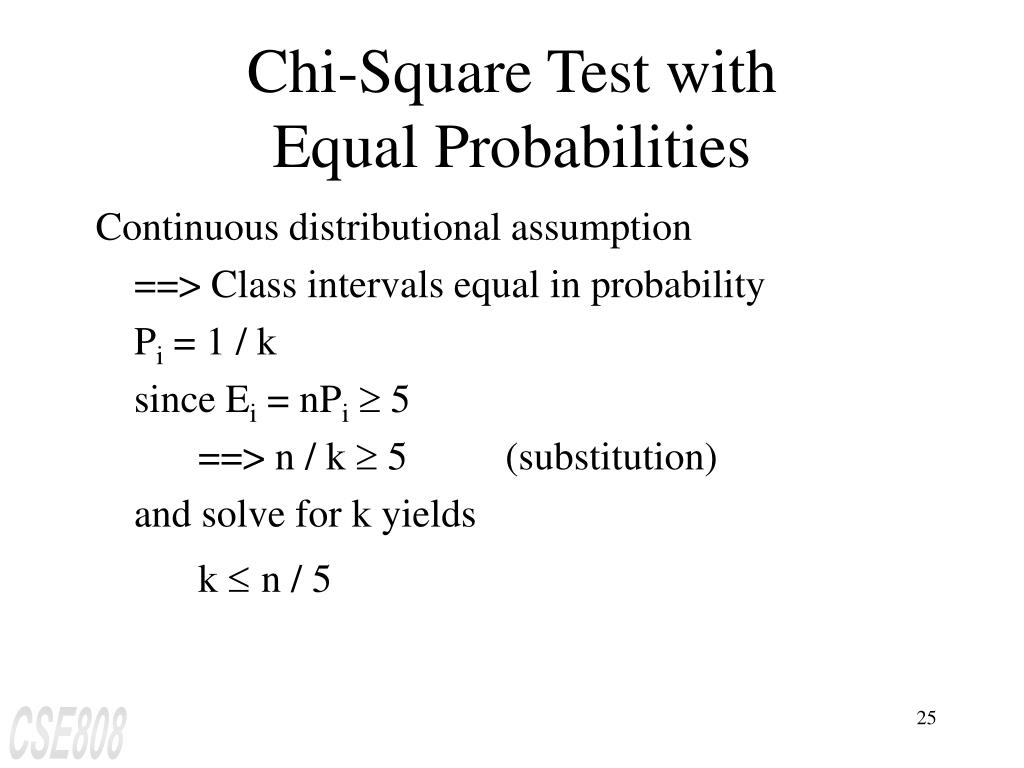 Chi-Square Test with Equal Probabilities

Continuous distributional assumption

==> Class intervals equal in probability

$P_i = 1 / k$

since $E_i = nP_i \geq 5$

==> $n / k \geq 5$ (substitution)

and solve for k yields

$k \leq n / 5$

CSE808

25